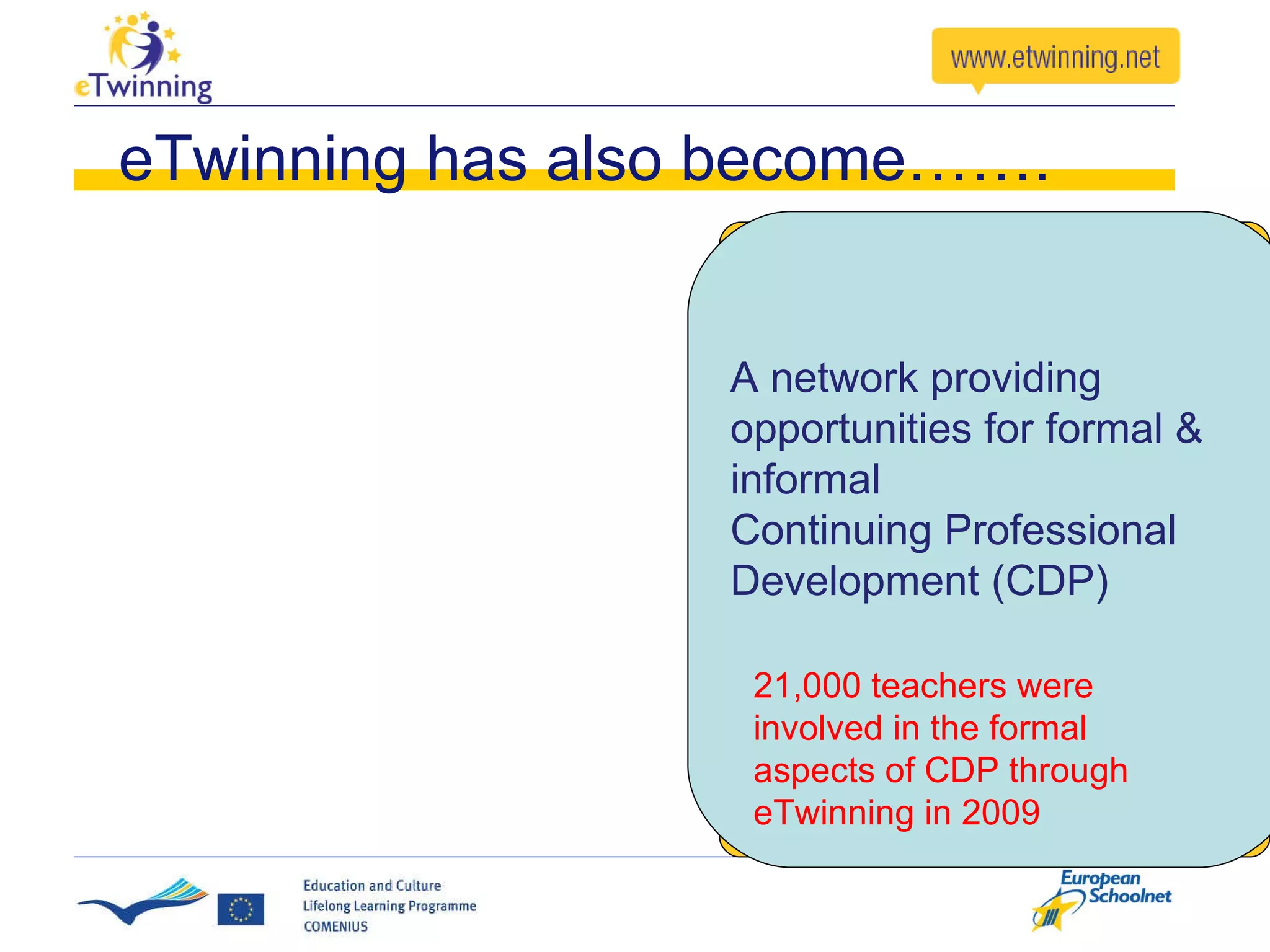 eTwinning

www.etwinning.net

eTwinning has also become…….

A network providing opportunities for formal & informal
Continuing Professional Development (CDP)

21,000 teachers were involved in the formal aspects of CDP through eTwinning in 2009

Education and Culture
Lifelong Learning Programme
COMENIUS

European Schoolnet